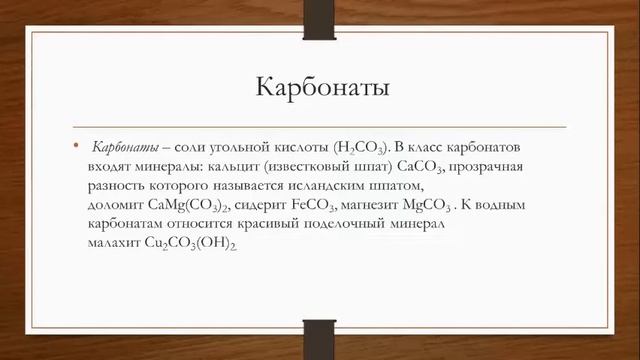 Карбонаты

• Карбонаты – соли угольной кислоты ($H_2CO_3$). В класс карбонатов входят минералы: кальцит (известковый шпат) $CaCO_3$, прозрачная разность которого называется исландским шпатом, доломит $CaMg(CO_3)_2$, сидерит $FeCO_3$, магнезит $MgCO_3$ . К водным карбонатам относится красивый поделочный минерал малахит $Cu_2CO_3(OH)_2$